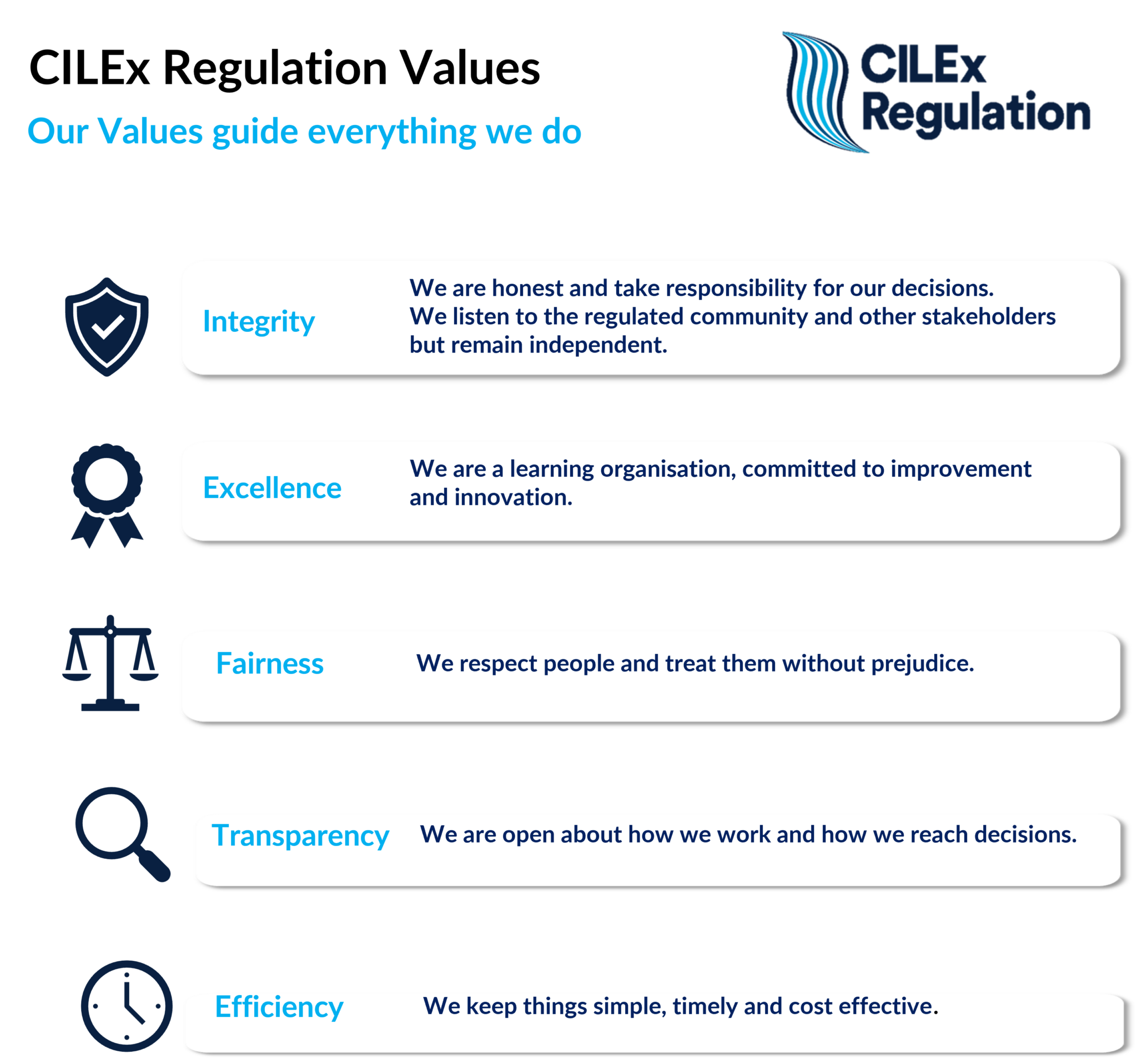 CILEx Regulation Values

Our Values guide everything we do

CILEx Regulation

Integrity

We are honest and take responsibility for our decisions. We listen to the regulated community and other stakeholders but remain independent.

Excellence

We are a learning organisation, committed to improvement and innovation.

Fairness

We respect people and treat them without prejudice.

Transparency

We are open about how we work and how we reach decisions.

Efficiency

We keep things simple, timely and cost effective.